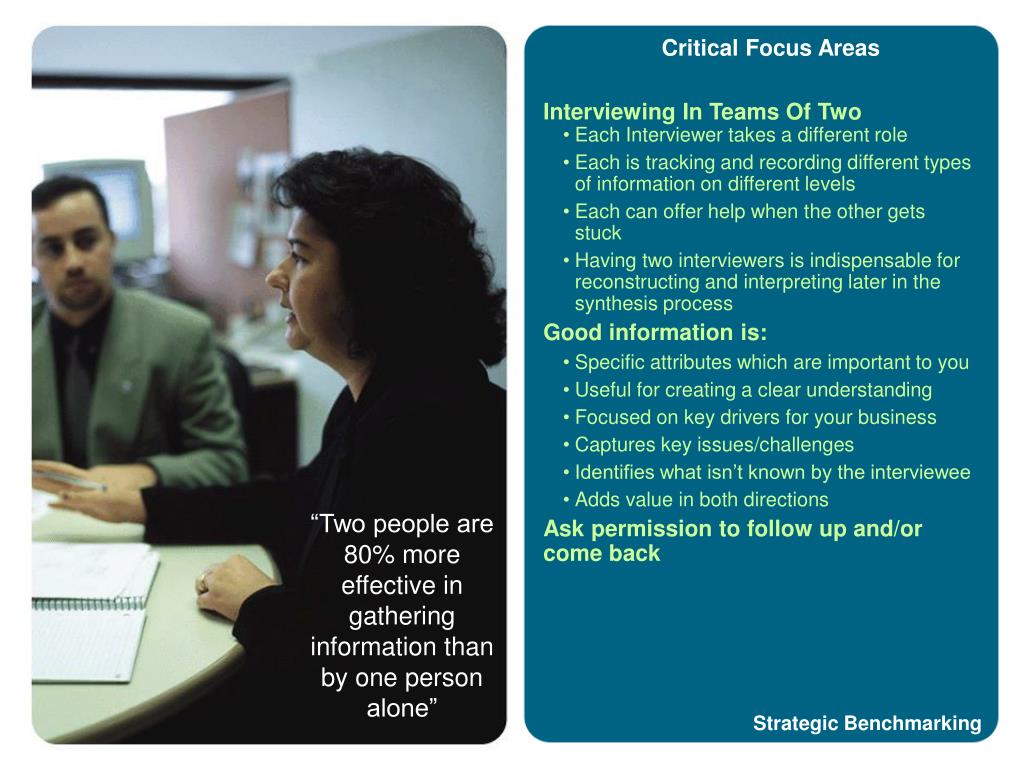 “Two people are 80% more effective in gathering information than by one person alone”

Critical Focus Areas

Interviewing In Teams Of Two
• Each Interviewer takes a different role
• Each is tracking and recording different types of information on different levels
• Each can offer help when the other gets stuck
• Having two interviewers is indispensable for reconstructing and interpreting later in the synthesis process

Good information is:
• Specific attributes which are important to you
• Useful for creating a clear understanding
• Focused on key drivers for your business
• Captures key issues/challenges
• Identifies what isn’t known by the interviewee
• Adds value in both directions

Ask permission to follow up and/or come back

Strategic Benchmarking